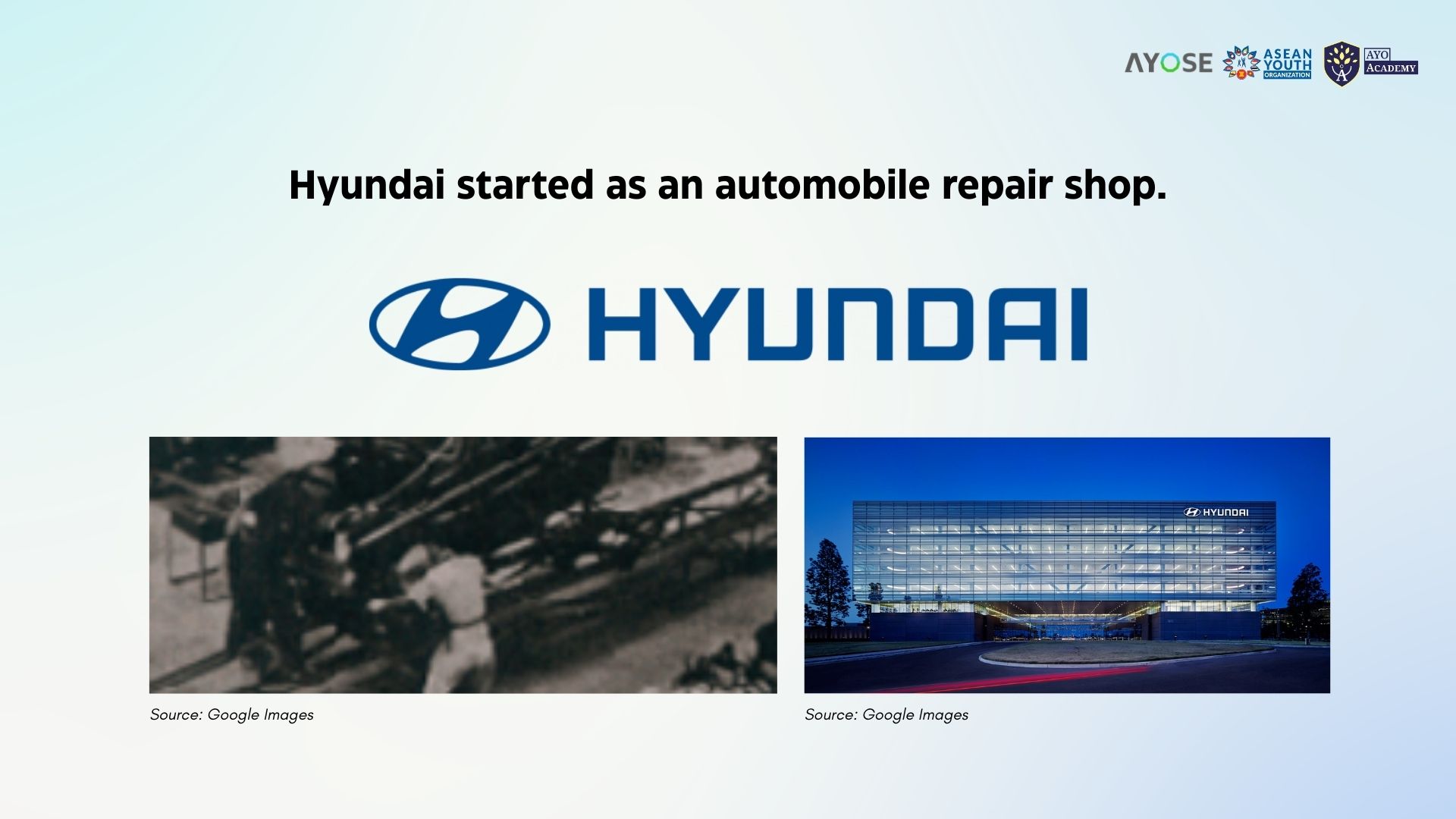 AYOSE ASEAN YOUTH ORGANIZATION AYO ACADEMY

Hyundai started as an automobile repair shop.

HYUNDAI

HYUNDAI

Source: Google Images

Source: Google Images